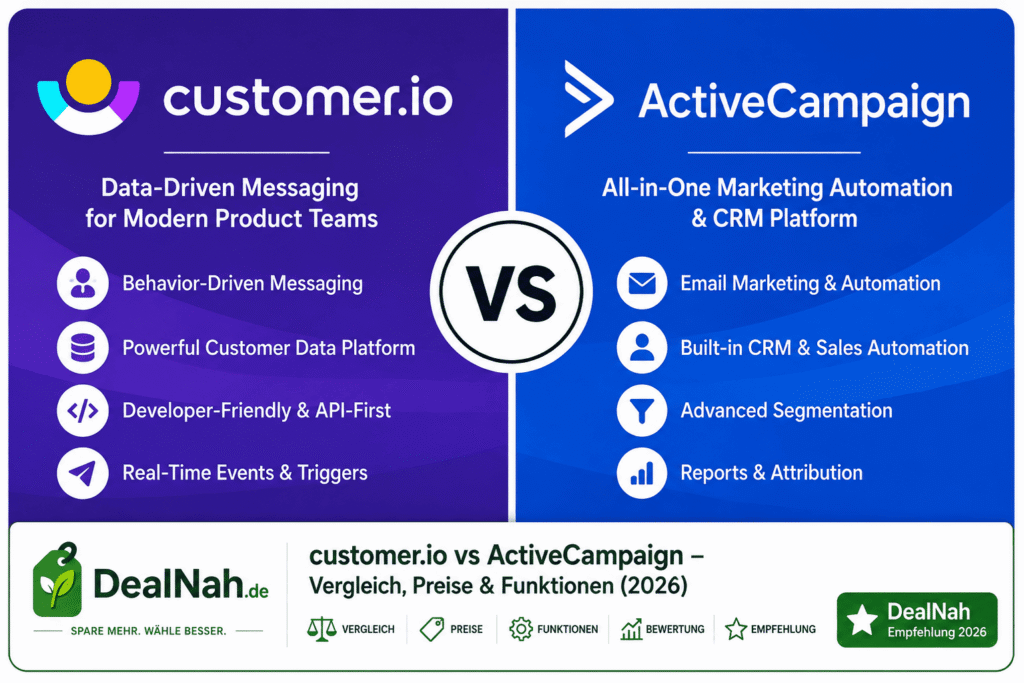 customer.io

Data-Driven Messaging for Modern Product Teams

Behavior-Driven Messaging

Powerful Customer Data Platform

Developer-Friendly & API-First

Real-Time Events & Triggers

VS

ActiveCampaign

All-in-One Marketing Automation & CRM Platform

Email Marketing & Automation

Built-in CRM & Sales Automation

Advanced Segmentation

Reports & Attribution

DealNah.de

SPARE MEHR. WÄHLE BESSER.

customer.io vs ActiveCampaign – Vergleich, Preise & Funktionen (2026)

VERGLEICH PREISE FUNKTIONEN BEWERTUNG EMPFEHLUNG

DealNah
Empfehlung 2026